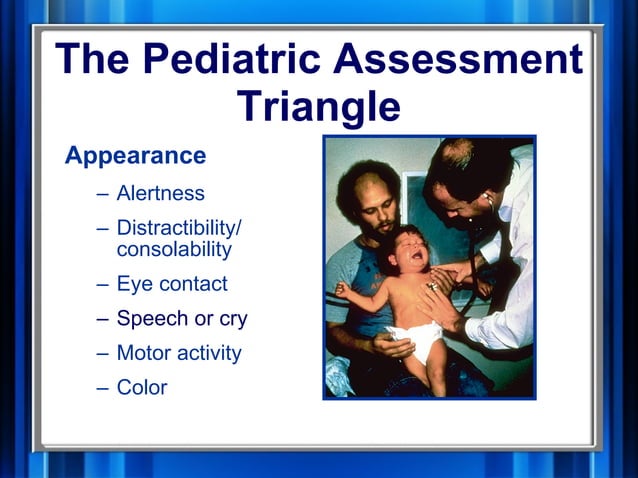 The Pediatric Assessment Triangle

Appearance

– Alertness

– Distractibility/ consolability

– Eye contact

– Speech or cry

– Motor activity

– Color